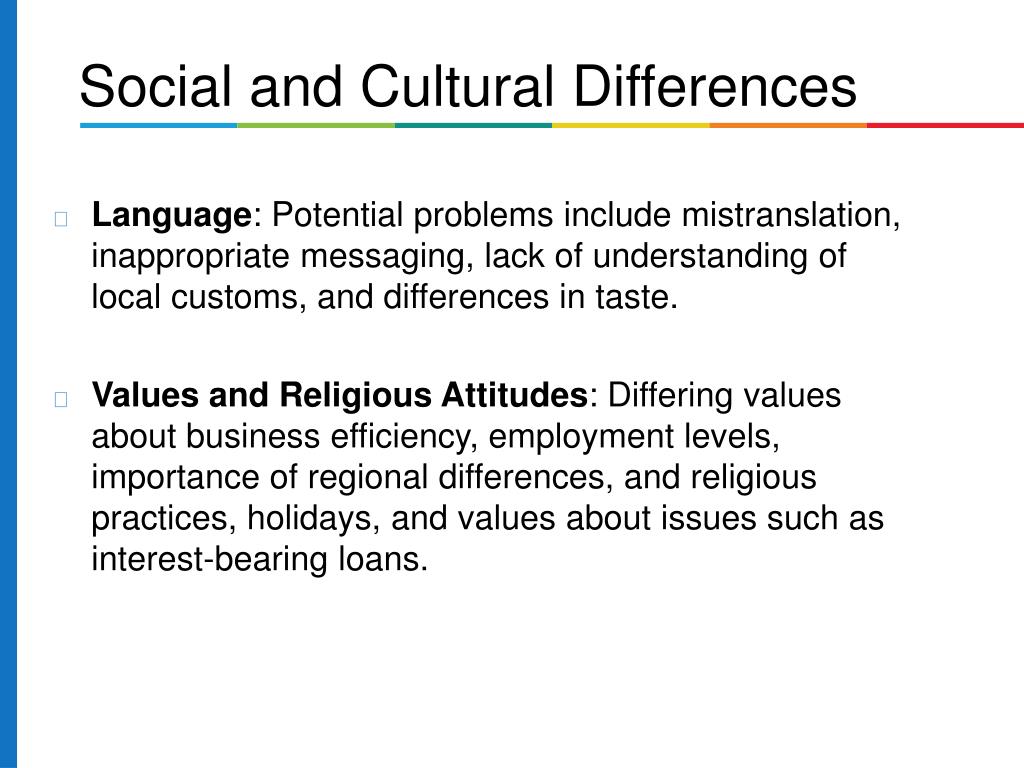 Social and Cultural Differences

Language: Potential problems include mistranslation, inappropriate messaging, lack of understanding of local customs, and differences in taste.

Values and Religious Attitudes: Differing values about business efficiency, employment levels, importance of regional differences, and religious practices, holidays, and values about issues such as interest-bearing loans.